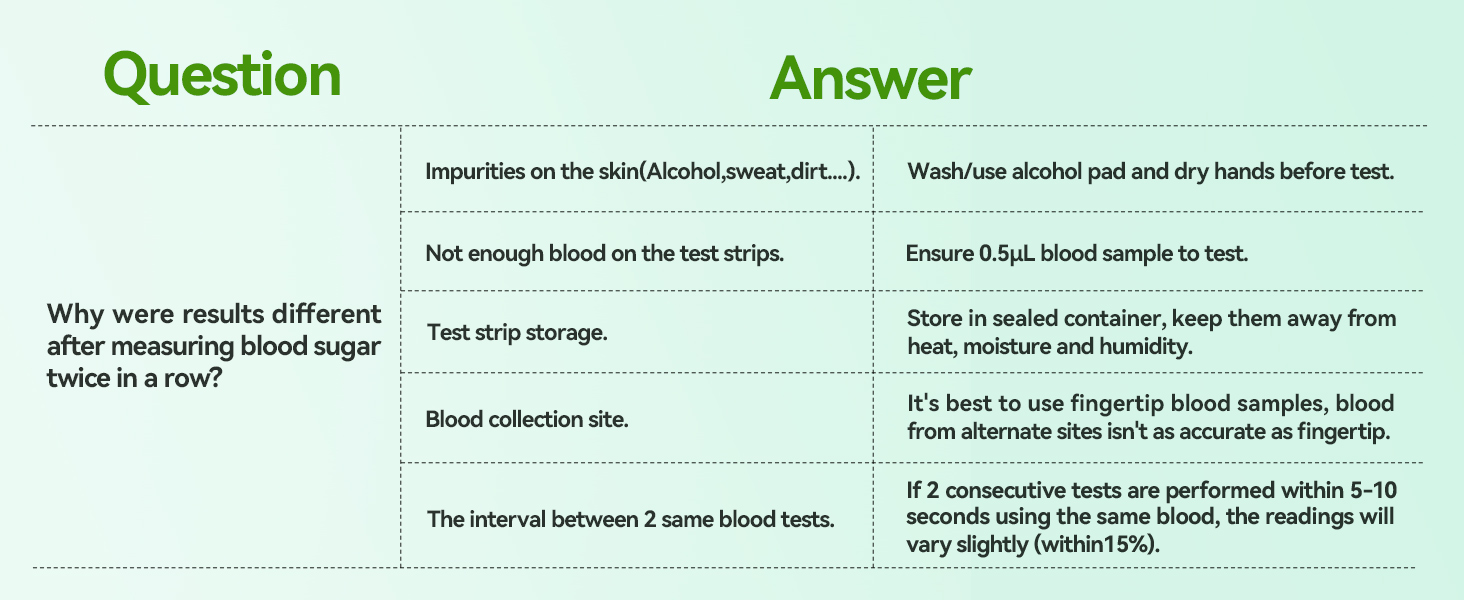 | Question | Answer | |
|---|---|---|
| Why were results different after measuring blood sugar twice in a row? | Impurities on the skin(Alcohol,sweat,dirt....). | Wash/use alcohol pad and dry hands before test. |
| | Not enough blood on the test strips. | Ensure 0.5μL blood sample to test. |
| | Test strip storage. | Store in sealed container, keep them away from heat, moisture and humidity. |
| | Blood collection site. | It's best to use fingertip blood samples, blood from alternate sites isn't as accurate as fingertip. |
| | The interval between 2 same blood tests. | If 2 consecutive tests are performed within 5-10 seconds using the same blood, the readings will vary slightly (within15%). |